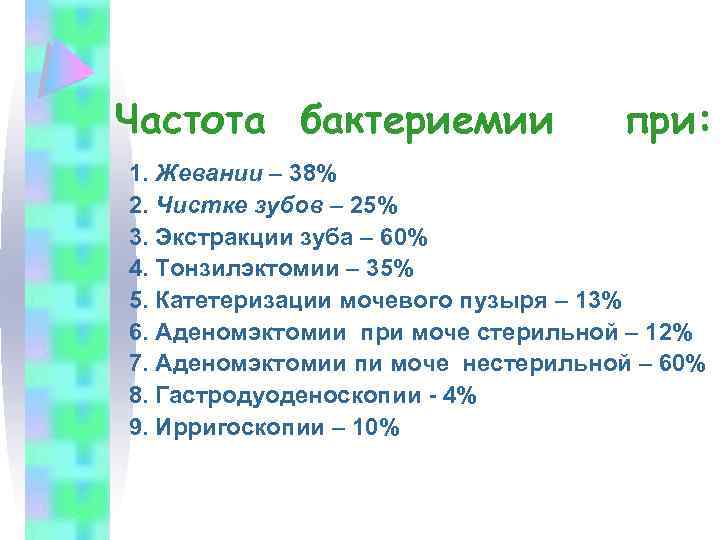 Частота бактериемии при:

1. Жевании – 38%
2. Чистке зубов – 25%
3. Экстракции зуба – 60%
4. Тонзилэктомии – 35%
5. Катетеризации мочевого пузыря – 13%
6. Аденомэктомии при моче стерильной – 12%
7. Аденомэктомии пи моче нестерильной – 60%
8. Гастродуоденоскопии - 4%
9. Ирригоскопии – 10%